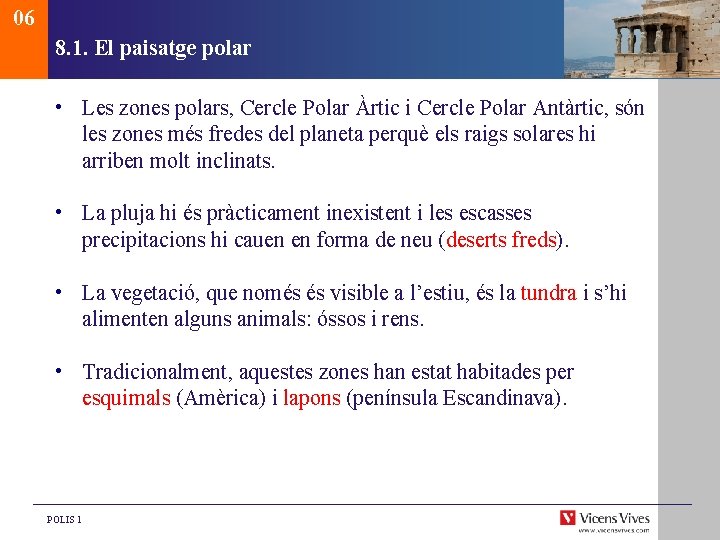 06

8.1. El paisatge polar

• Les zones polars, Cercle Polar Àrtic i Cercle Polar Antàrtic, són les zones més fredes del planeta perquè els raigs solares hi arriben molt inclinats.

• La pluja hi és pràcticament inexistent i les escasses precipitacions hi cauen en forma de neu (deserts freds).

• La vegetació, que només és visible a l'estiu, és la tundra i s'hi alimenten alguns animals: óssos i rens.

• Tradicionalment, aquestes zones han estat habitades per esquimals (Amèrica) i lapons (península Escandinava).

POLIS 1

Vicens Vives
www.vicensvives.com